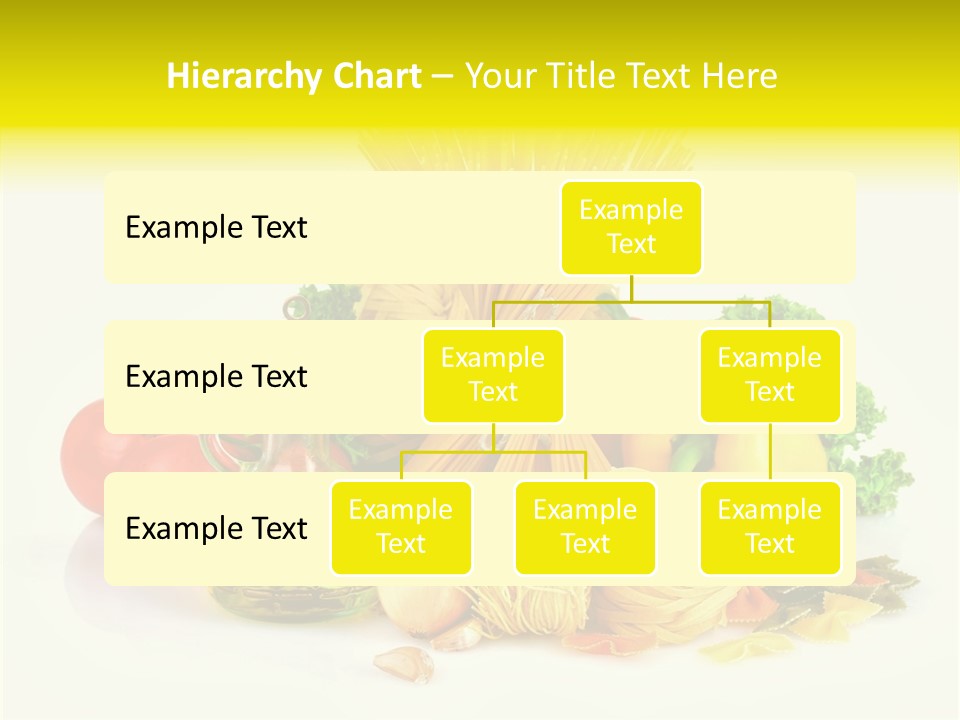 Hierarchy Chart – Your Title Text Here

Example Text

Example Text

Example Text

Example Text

Example Text

Example Text

Example Text

Example Text

Example Text